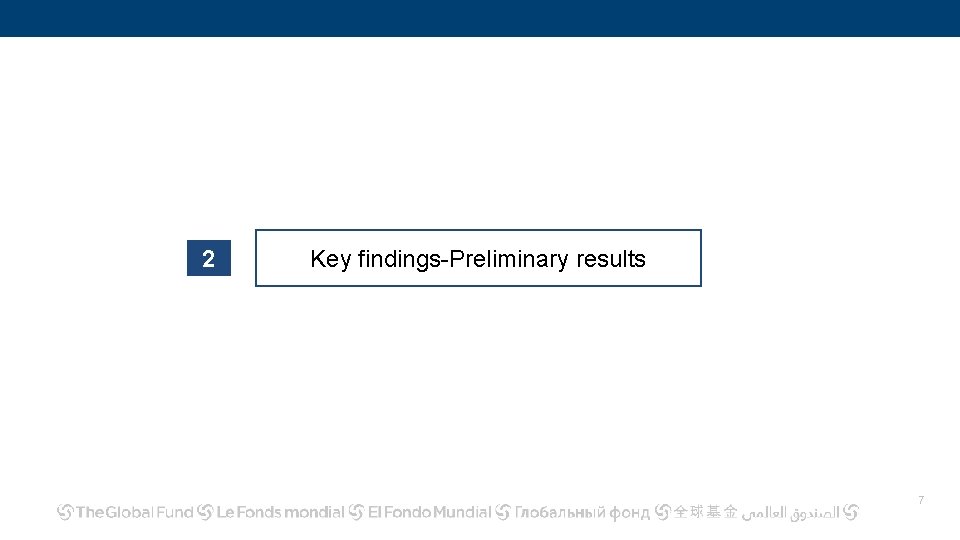 2

Key findings-Preliminary results

The Global Fund Le Fonds mondial El Fondo Mundial Глобальный фонд 全球基金 الصندوق العالمي

7